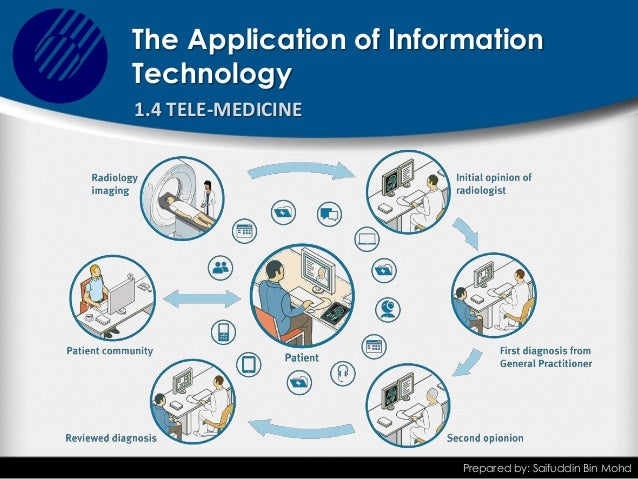 The Application of Information Technology

1.4 TELE-MEDICINE

Radiology imaging

Initial opinion of radiologist

Patient community

Patient

First diagnosis from General Practitioner

Reviewed diagnosis

Second opionion

Prepared by: Saifuddin Bin Mohd